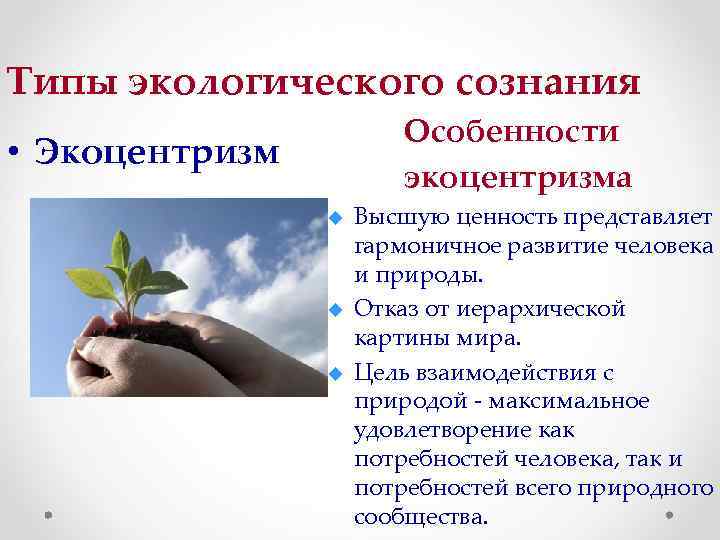 Типы экологического сознания

• Экоцентризм

Особенности экоцентризма

◆ Высшую ценность представляет гармоничное развитие человека и природы.

◆ Отказ от иерархической картины мира.

◆ Цель взаимодействия с природой - максимальное удовлетворение как потребностей человека, так и потребностей всего природного сообщества.